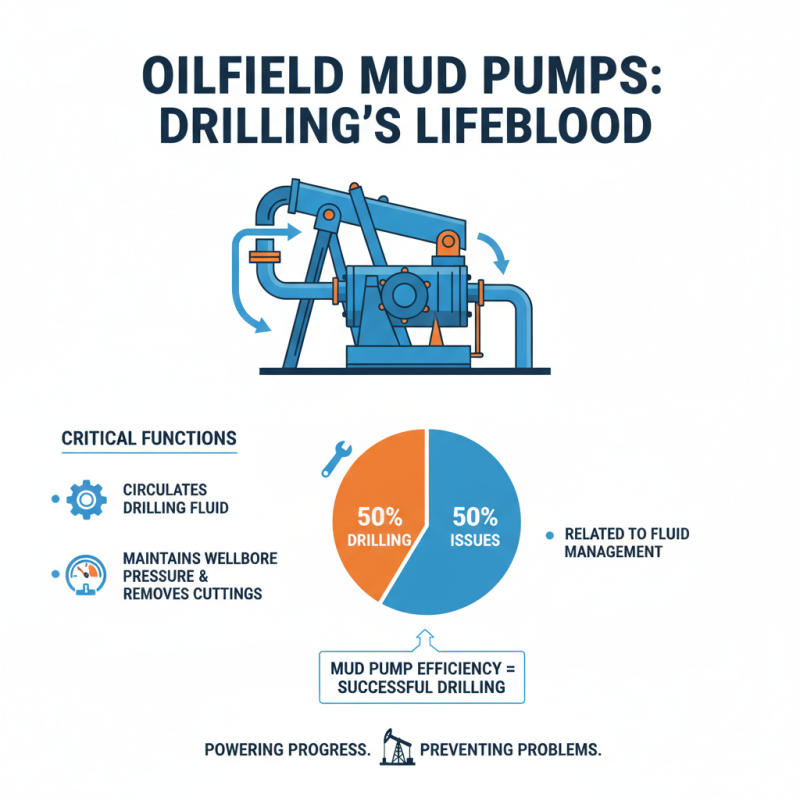 OILFIELD MUD PUMPS: DRILLING'S LIFEBLOOD

CRITICAL FUNCTIONS

CIRCULATES DRILLING FLUID

MAINTAINS WELLBORE PRESSURE & REMOVES CUTTINGS

50% DRILLING

50% ISSUES

RELATED TO FLUID MANAGEMENT

MUD PUMP EFFICIENCY = SUCCESSFUL DRILLING

POWERING PROGRESS. PREVENTING PROBLEMS.